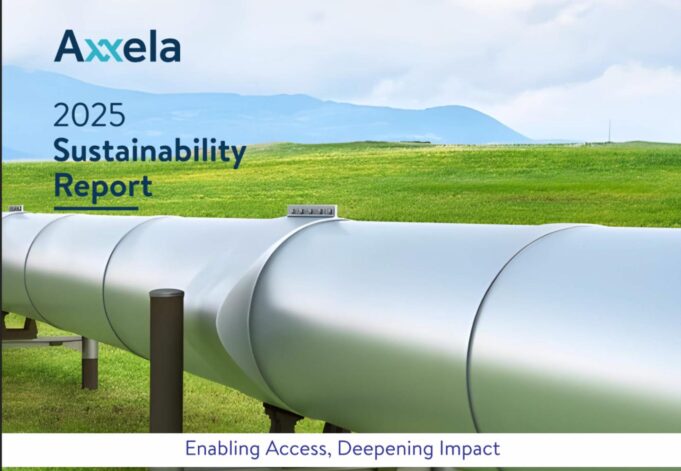 Axxela

2025
Sustainability
Report

Enabling Access, Deepening Impact